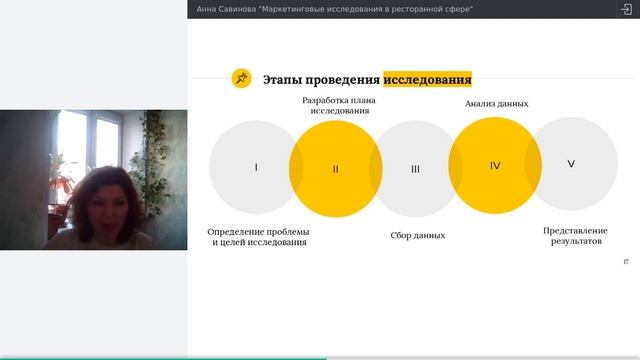 Анна Савинова "Маркетинговые исследования в ресторанной сфере"

Этапы проведения исследования

Разработка плана исследования

Анализ данных

I

II

III

IV

V

Определение проблемы и целей исследования

Сбор данных

Представление результатов

17